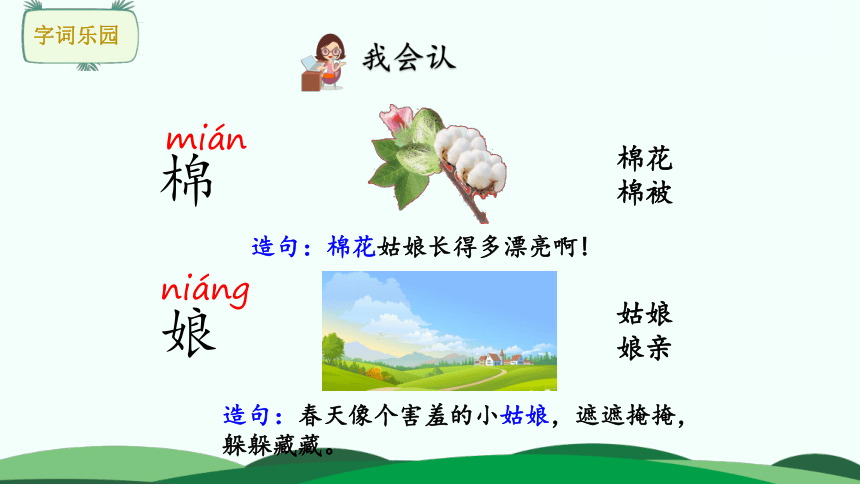 字词乐园

我会认

mián
棉

棉花
棉被

造句：棉花姑娘长得多漂亮啊！

niáng
娘

姑娘
娘亲

造句：春天像个害羞的小姑娘，遮遮掩掩，躲躲藏藏。